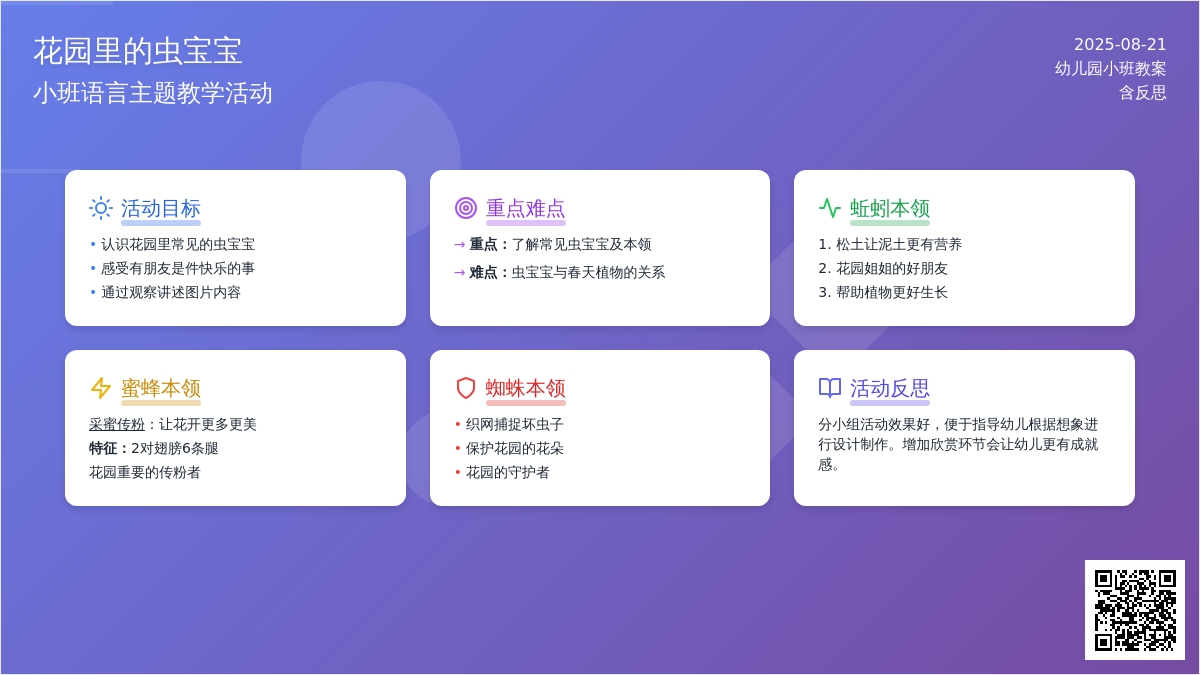 花园里的虫宝宝
小班语言主题教学活动

2025-08-21
幼儿园小班教案
含反思

活动目标
• 认识花园里常见的虫宝宝
• 感受有朋友是件快乐的事
• 通过观察讲述图片内容

重点难点
→ 重点：了解常见虫宝宝及本领
→ 难点：虫宝宝与春天植物的关系

蚯蚓本领
1. 松土让泥土更有营养
2. 花园姐姐的好朋友
3. 帮助植物更好生长

蜜蜂本领
采蜜传粉：让花开更多更美
特征：2对翅膀6条腿
花园重要的传粉者

蜘蛛本领
• 织网捕捉坏虫子
• 保护花园的花朵
• 花园的守护者

活动反思
分小组活动效果好，便于指导幼儿根据想象进行设计制作。增加欣赏环节会让幼儿更有成就感。